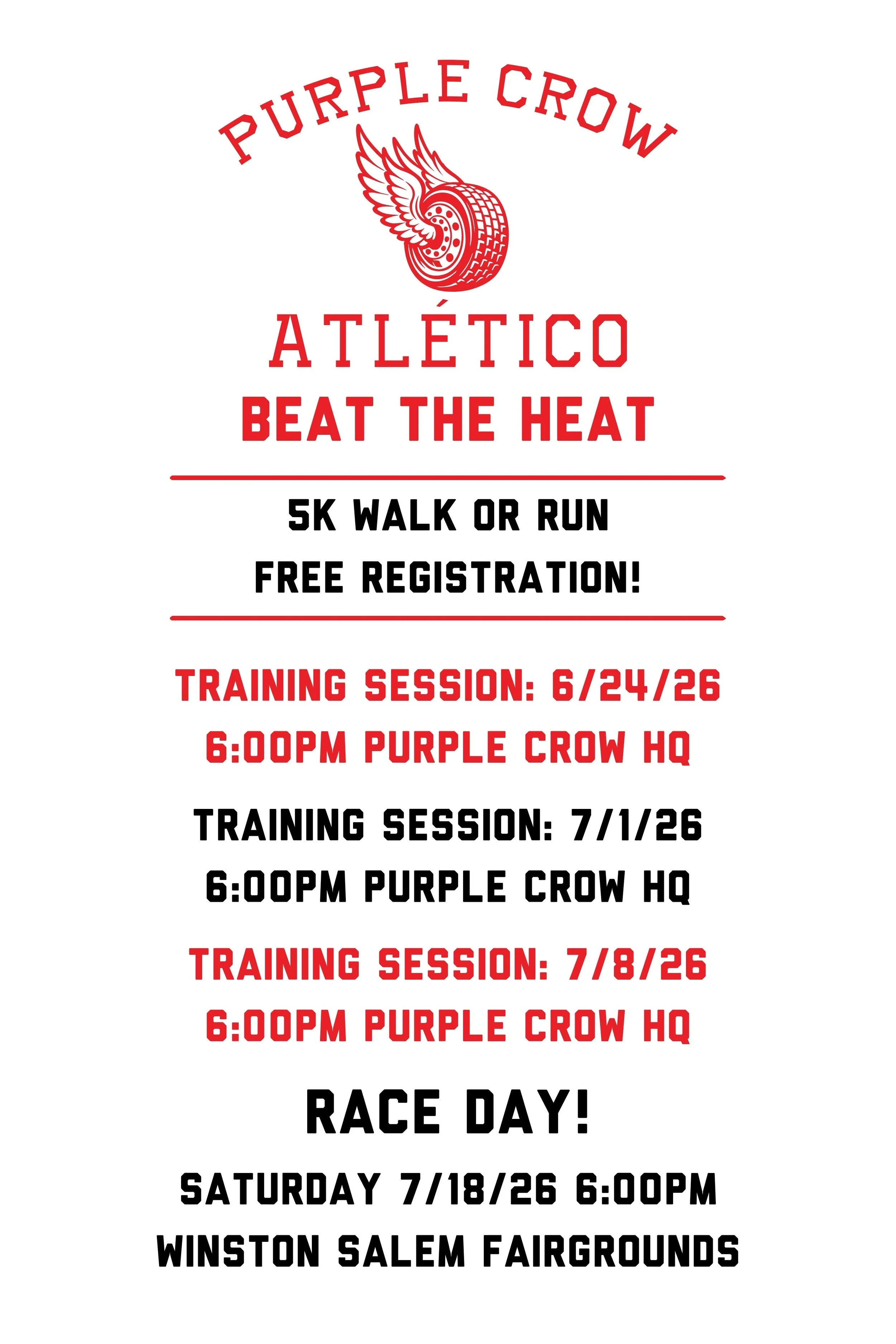 PURPLE CROW

ATLÉTICO

BEAT THE HEAT

5K WALK OR RUN

FREE REGISTRATION!

TRAINING SESSION: 6/24/26

6:00PM PURPLE CROW HQ

TRAINING SESSION: 7/1/26

6:00PM PURPLE CROW HQ

TRAINING SESSION: 7/8/26

6:00PM PURPLE CROW HQ

RACE DAY!

SATURDAY 7/18/26 6:00PM

WINSTON SALEM FAIRGROUNDS